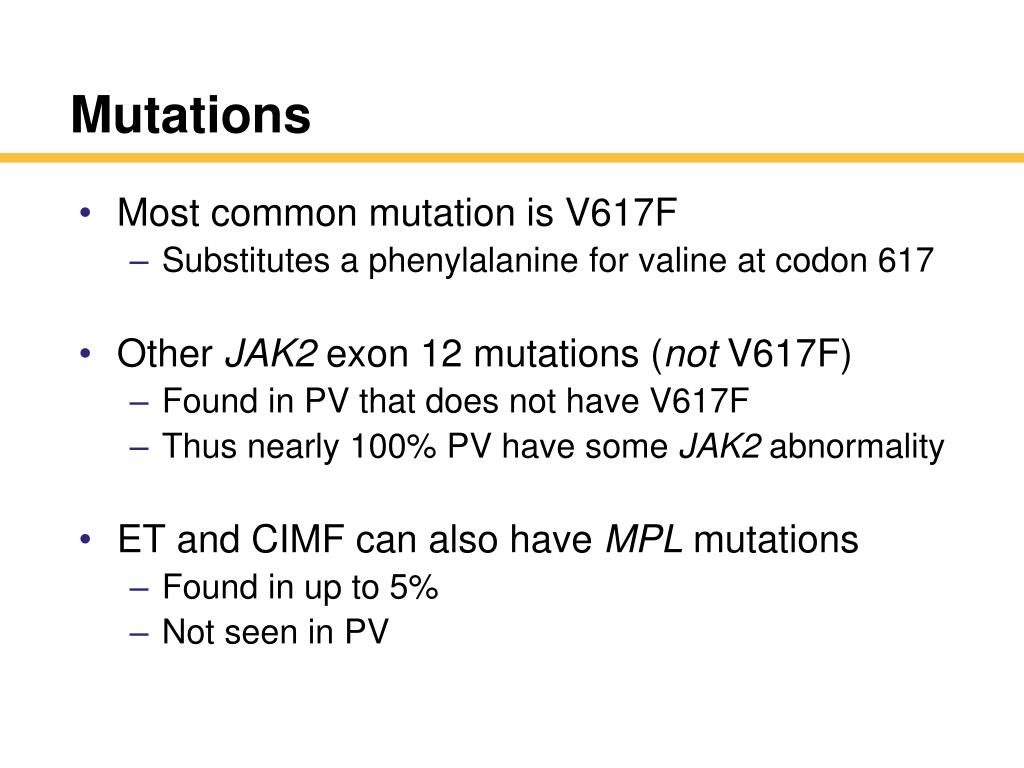 Mutations

• Most common mutation is V617F
– Substitutes a phenylalanine for valine at codon 617

• Other JAK2 exon 12 mutations (not V617F)
– Found in PV that does not have V617F
– Thus nearly 100% PV have some JAK2 abnormality

• ET and CIMF can also have MPL mutations
– Found in up to 5%
– Not seen in PV